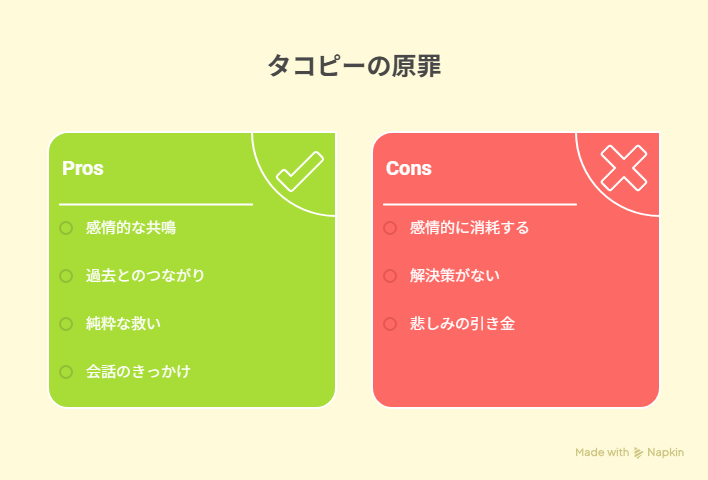 タコピーの原罪

Pros

感情的な共鳴

過去とのつながり

純粋な救い

会話のきっかけ

Cons

感情的に消耗する

解決策がない

悲しみの引き金

Made with Napkin